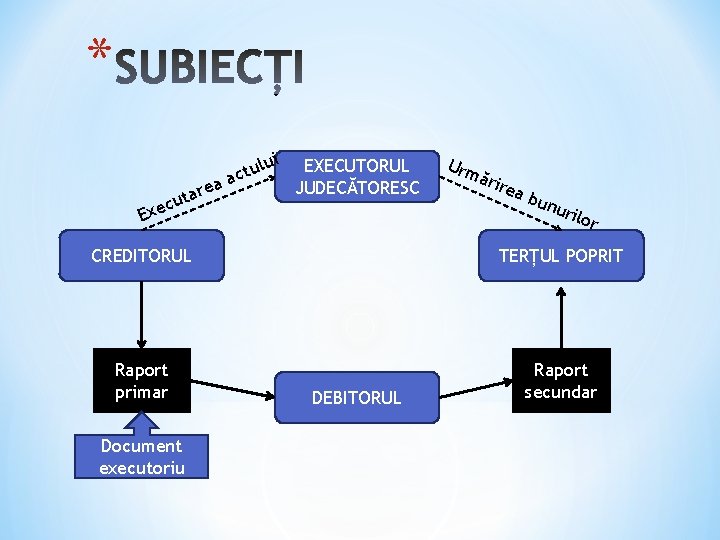 *SUBIECȚI

Executarea actului

EXECUTORUL JUDECĂTORESC

Urmărirea bunurilor

CREDITORUL

TERȚUL POPRIT

Raport primar

DEBITORUL

Raport secundar

Document executoriu